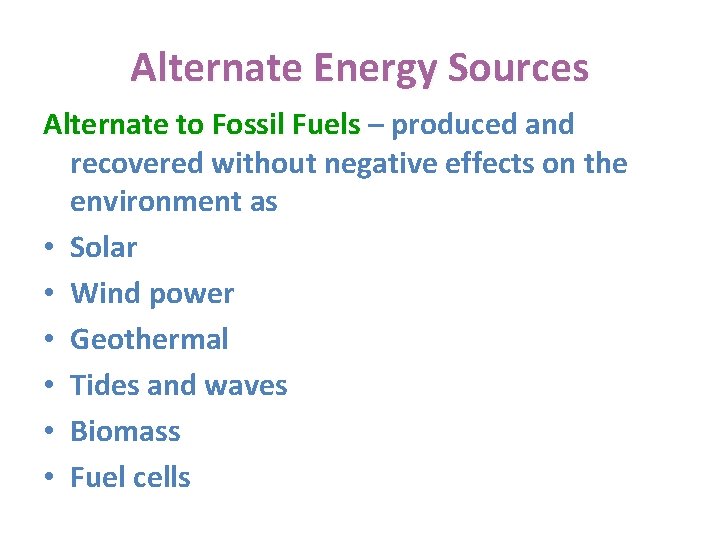 Alternate Energy Sources

Alternate to Fossil Fuels – produced and recovered without negative effects on the environment as

• Solar
• Wind power
• Geothermal
• Tides and waves
• Biomass
• Fuel cells